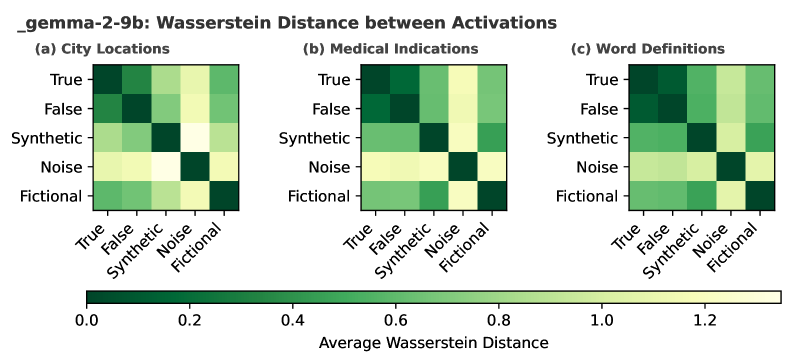 _gemma-2-9b: Wasserstein Distance between Activations

(a) City Locations

True
False
Synthetic
Noise
Fictional

True False Synthetic Noise Fictional

(b) Medical Indications

True
False
Synthetic
Noise
Fictional

True False Synthetic Noise Fictional

(c) Word Definitions

True
False
Synthetic
Noise
Fictional

True False Synthetic Noise Fictional

0.0 0.2 0.4 0.6 0.8 1.0 1.2

Average Wasserstein Distance